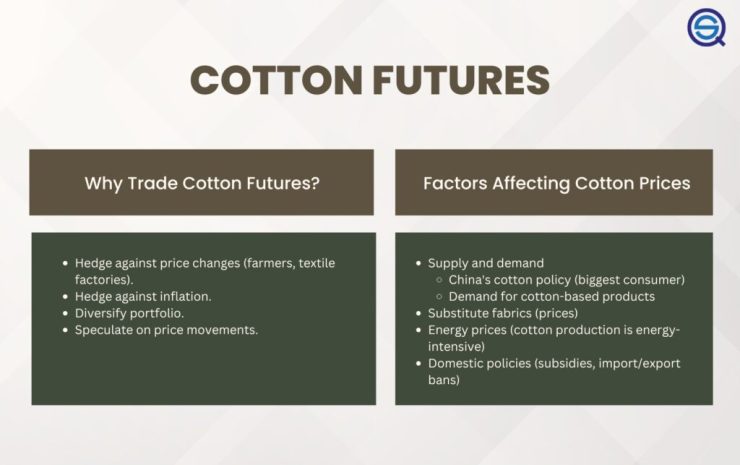 COTTON FUTURES

Why Trade Cotton Futures?

- Hedge against price changes (farmers, textile factories).
- Hedge against inflation.
- Diversify portfolio.
- Speculate on price movements.

Factors Affecting Cotton Prices

- Supply and demand
  - China's cotton policy (biggest consumer)
  - Demand for cotton-based products
- Substitute fabrics (prices)
- Energy prices (cotton production is energy-intensive)
- Domestic policies (subsidies, import/export bans)